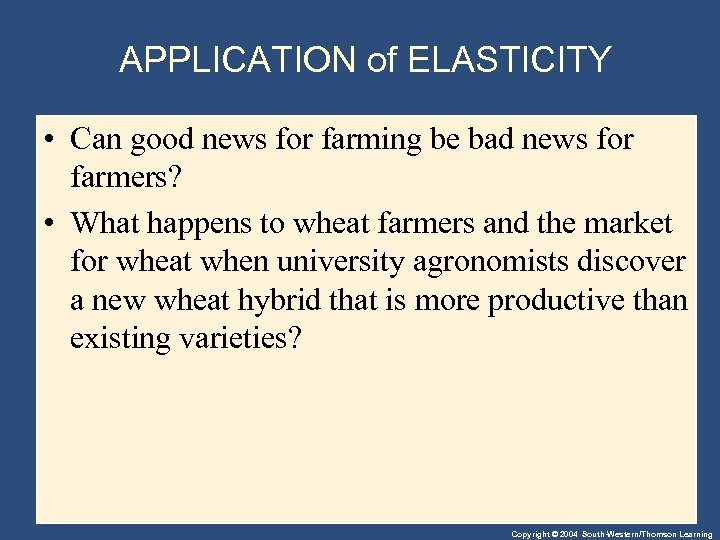 APPLICATION of ELASTICITY

• Can good news for farming be bad news for farmers?

• What happens to wheat farmers and the market for wheat when university agronomists discover a new wheat hybrid that is more productive than existing varieties?

Copyright © 2004 South-Western/Thomson Learning